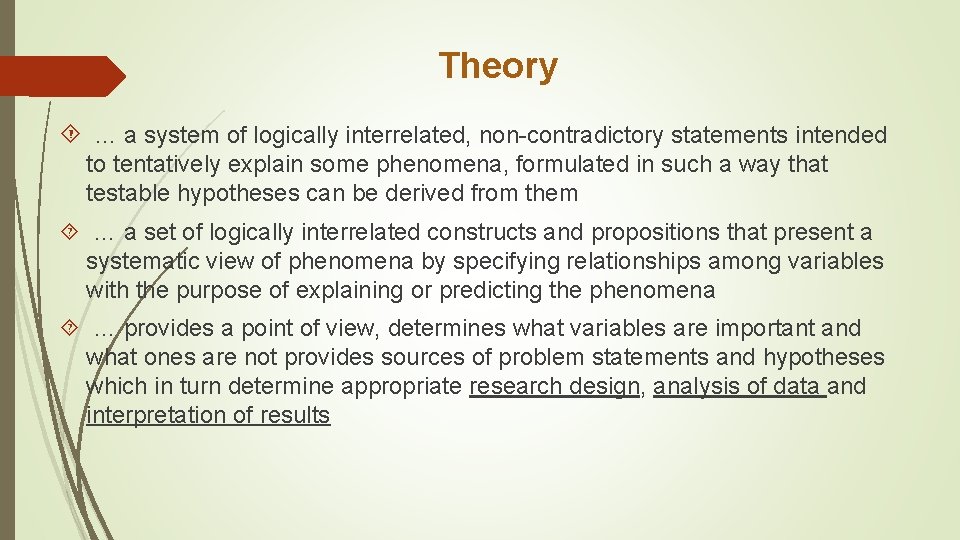 Theory

… a system of logically interrelated, non-contradictory statements intended to tentatively explain some phenomena, formulated in such a way that testable hypotheses can be derived from them

… a set of logically interrelated constructs and propositions that present a systematic view of phenomena by specifying relationships among variables with the purpose of explaining or predicting the phenomena

… provides a point of view, determines what variables are important and what ones are not provides sources of problem statements and hypotheses which in turn determine appropriate research design, analysis of data and interpretation of results